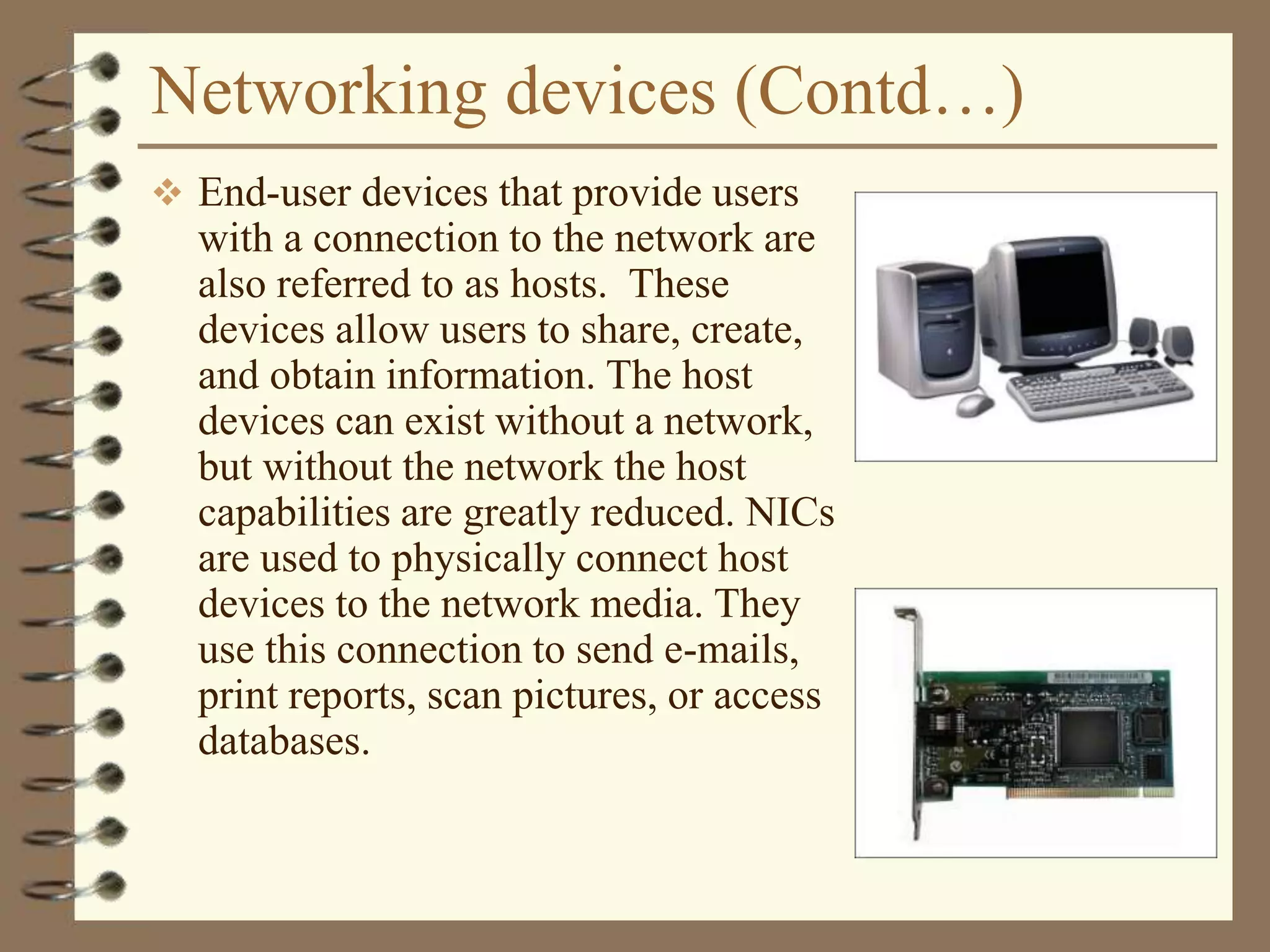 Networking devices (Contd…)

❖ End-user devices that provide users with a connection to the network are also referred to as hosts.  These devices allow users to share, create, and obtain information. The host devices can exist without a network, but without the network the host capabilities are greatly reduced. NICs are used to physically connect host devices to the network media. They use this connection to send e-mails, print reports, scan pictures, or access databases.